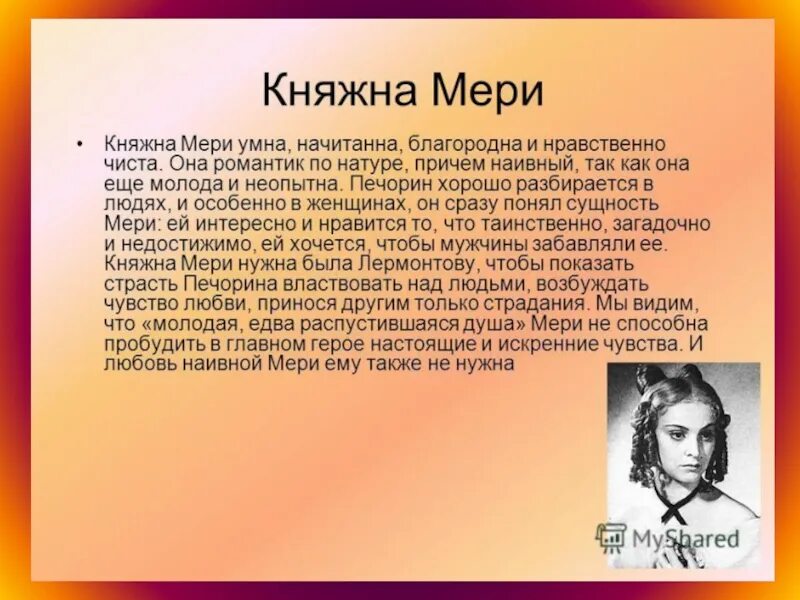 Княжна Мери

• Княжна Мери умна, начитанна, благородна и нравственно чиста. Она романтик по натуре, причем наивный, так как она еще молода и неопытна. Печорин хорошо разбирается в людях, и особенно в женщинах, он сразу понял сущность Мери: ей интересно и нравится то, что таинственно, загадочно и недостижимо, ей хочется, чтобы мужчины забавляли ее. Княжна Мери нужна была Лермонтову, чтобы показать страсть Печорина властвовать над людьми, возбуждать чувство любви, принося другим только страдания. Мы видим, что «молодая, едва распустившаяся душа» Мери не способна пробудить в главном герое настоящие и искренние чувства. И любовь наивной Мери ему также не нужна

MyShared